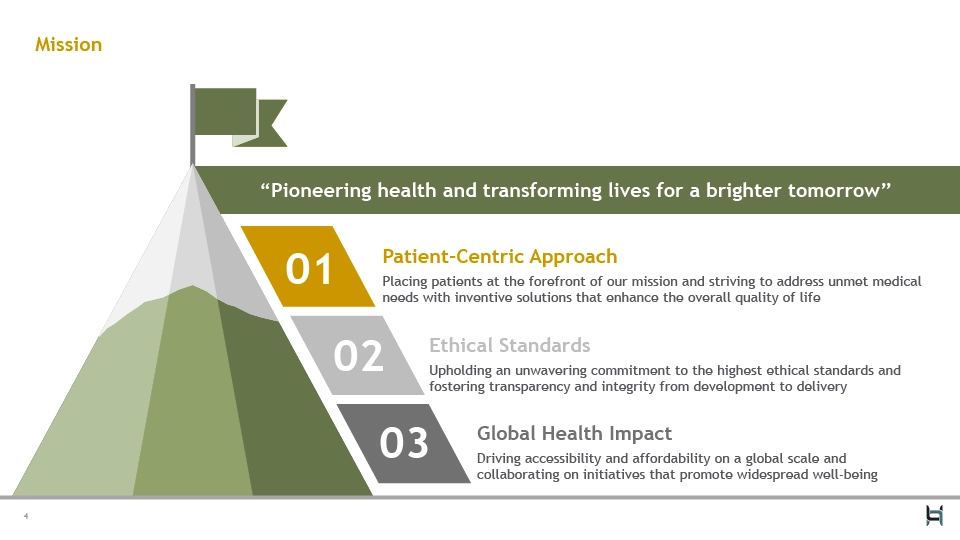 Mission

“Pioneering health and transforming lives for a brighter tomorrow”

01

Patient-Centric Approach

Placing patients at the forefront of our mission and striving to address unmet medical needs with inventive solutions that enhance the overall quality of life

02

Ethical Standards

Upholding an unwavering commitment to the highest ethical standards and fostering transparency and integrity from development to delivery

03

Global Health Impact

Driving accessibility and affordability on a global scale and collaborating on initiatives that promote widespread well-being

4